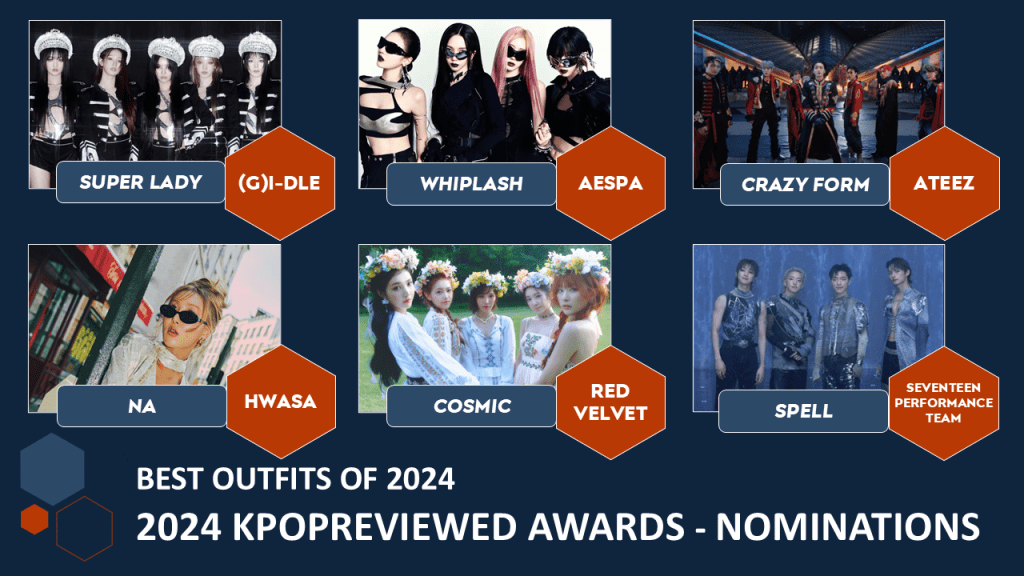 SUPER LADY
(G)I-DLE

WHIPLASH
AESPA

CRAZY FORM
ATEEZ

NA
HWASA

COSMIC
RED VELVET

SPELL
SEVENTEEN PERFORMANCE TEAM

BEST OUTFITS OF 2024
2024 KPOPREVIEWED AWARDS - NOMINATIONS